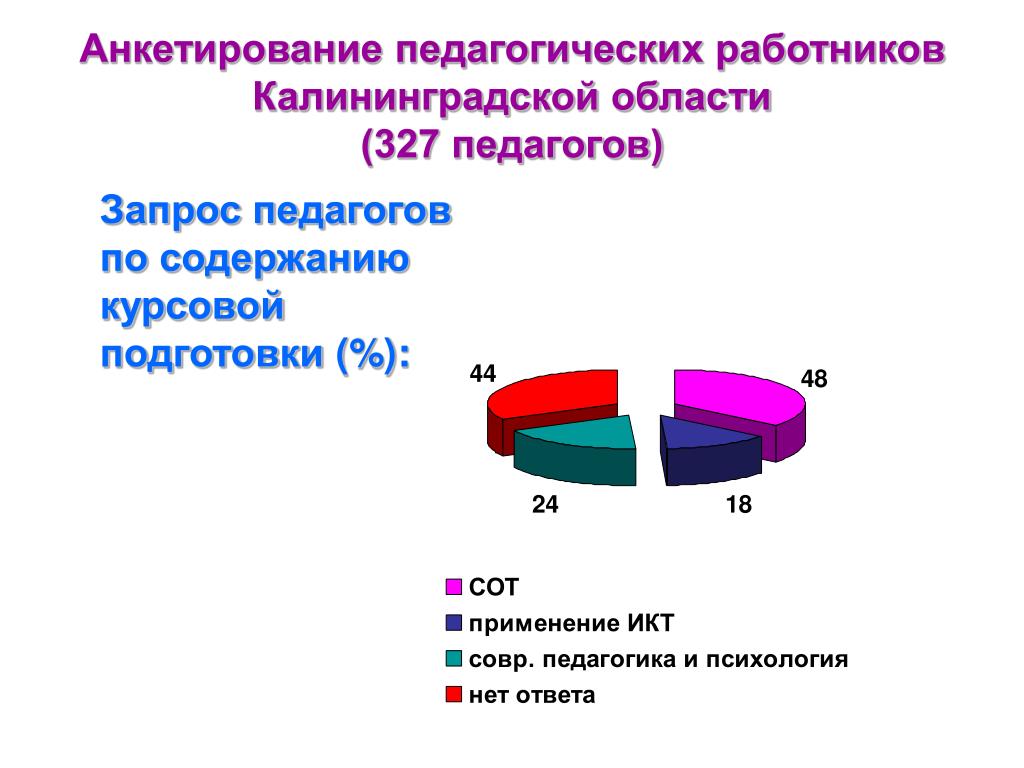 Анкетирование педагогических работников Калининградской области (327 педагогов)

Запрос педагогов по содержанию курсовой подготовки (%):

44

48

24

18

СОТ
применение ИКТ
совр. педагогика и психология
нет ответа